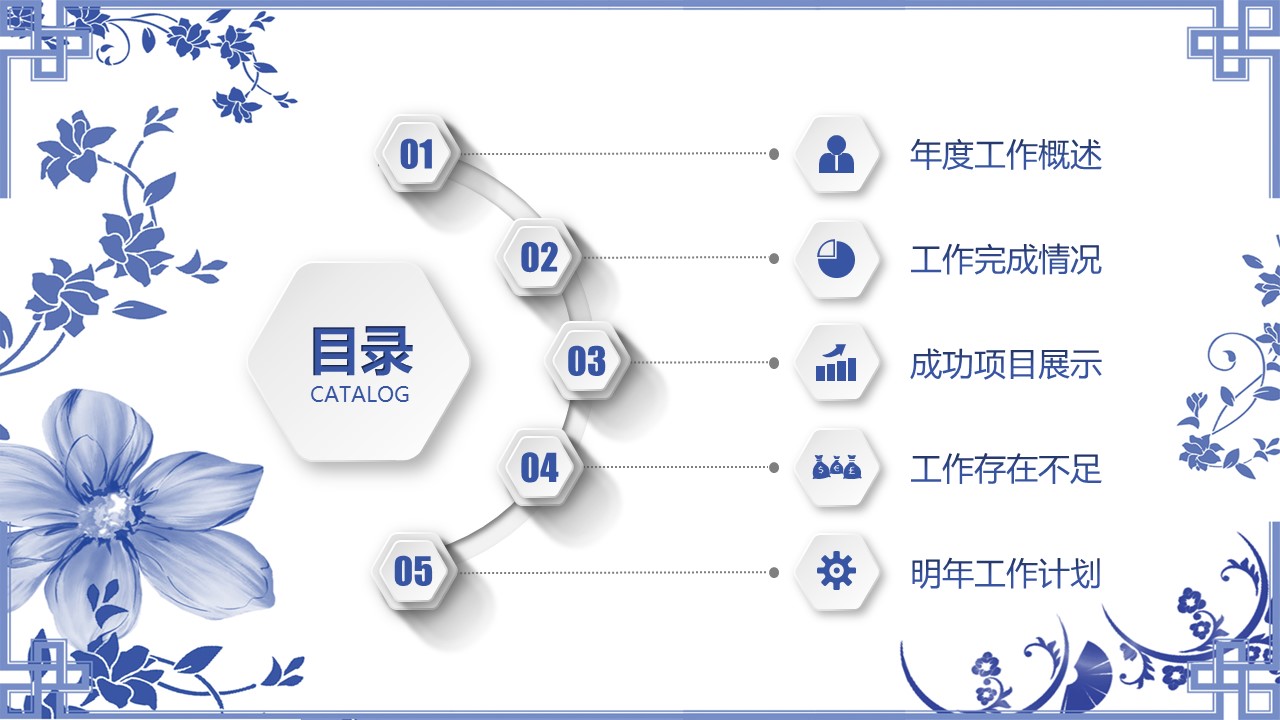 目录
CATALOG

01 年度工作概述

02 工作完成情况

03 成功项目展示

04 工作存在不足

05 明年工作计划